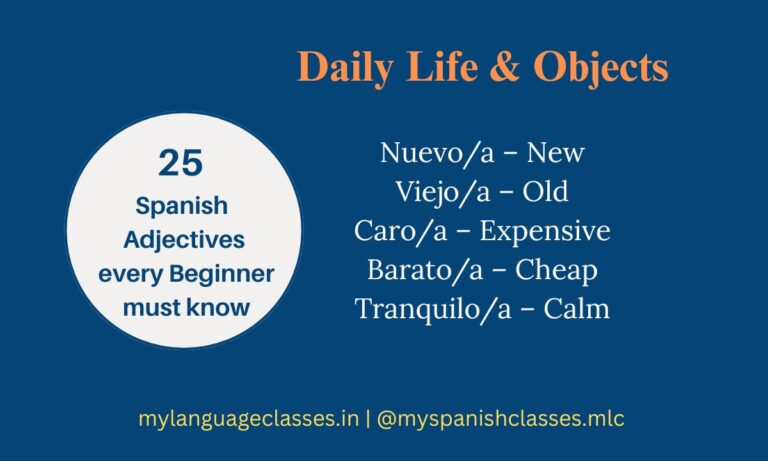 Daily Life & Objects

25
Spanish Adjectives every Beginner must know

Nuevo/a – New
Viejo/a – Old
Caro/a – Expensive
Barato/a – Cheap
Tranquilo/a – Calm

mylanguageclasses.in | @myspanishclasses.mlc